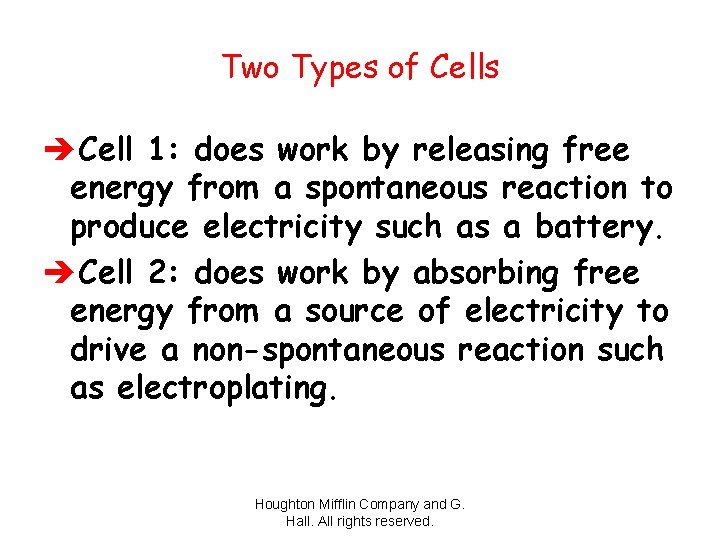 Two Types of Cells

➔Cell 1: does work by releasing free energy from a spontaneous reaction to produce electricity such as a battery.

➔Cell 2: does work by absorbing free energy from a source of electricity to drive a non-spontaneous reaction such as electroplating.

Houghton Mifflin Company and G. Hall. All rights reserved.